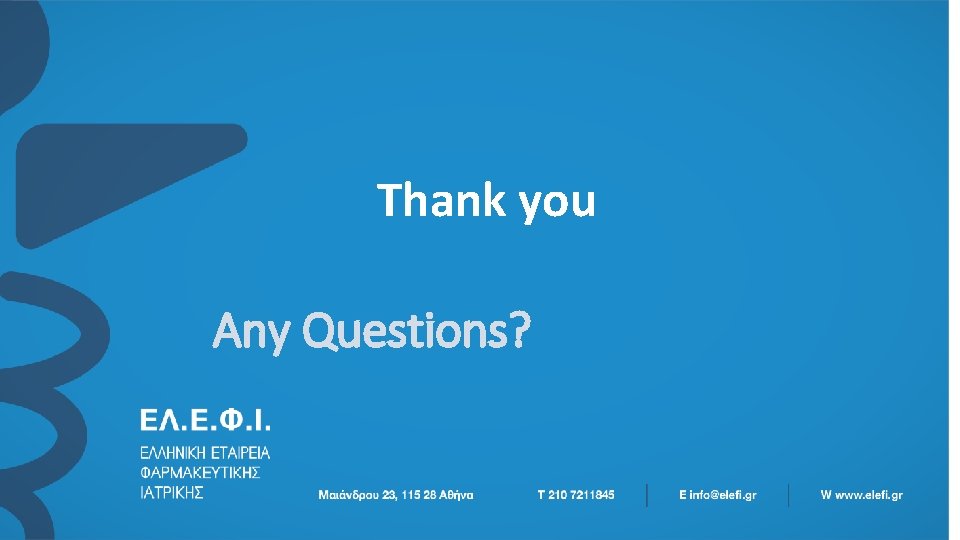 Thank you

Any Questions?

ΕΛ.Ε.Φ.Ι.
ΕΛΛΗΝΙΚΗ ΕΤΑΙΡΕΙΑ ΦΑΡΜΑΚΕΥΤΙΚΗΣ ΙΑΤΡΙΚΗΣ

Μαιάνδρου 23, 115 28 Αθήνα

T 210 7211845

E info@elefi.gr

W www.elefi.gr